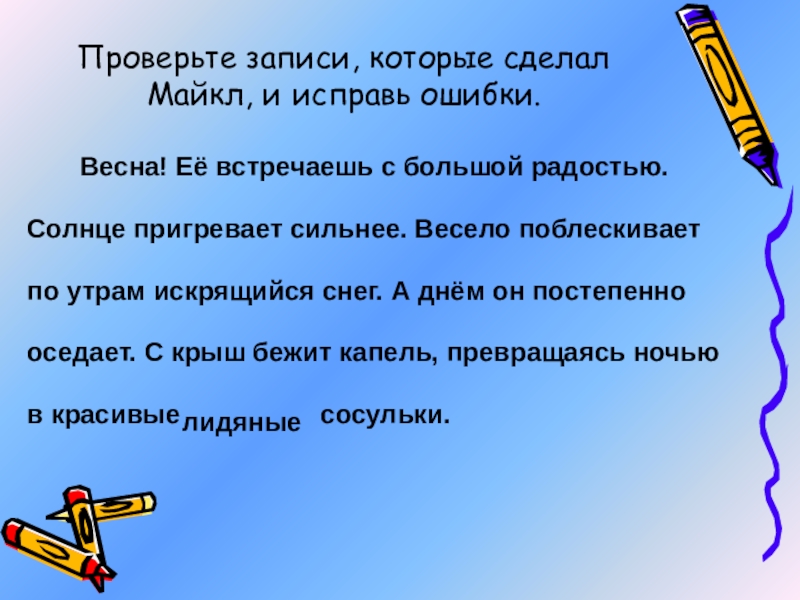 Проверьте записи, которые сделал Майкл, и исправь ошибки.

Весна! Её встречаешь с большой радостью.

Солнце пригревает сильнее. Весело поблескивает

по утрам искрящийся снег. А днём он постепенно

оседает. С крыш бежит капель, превращаясь ночью

в красивые лидяные сосульки.